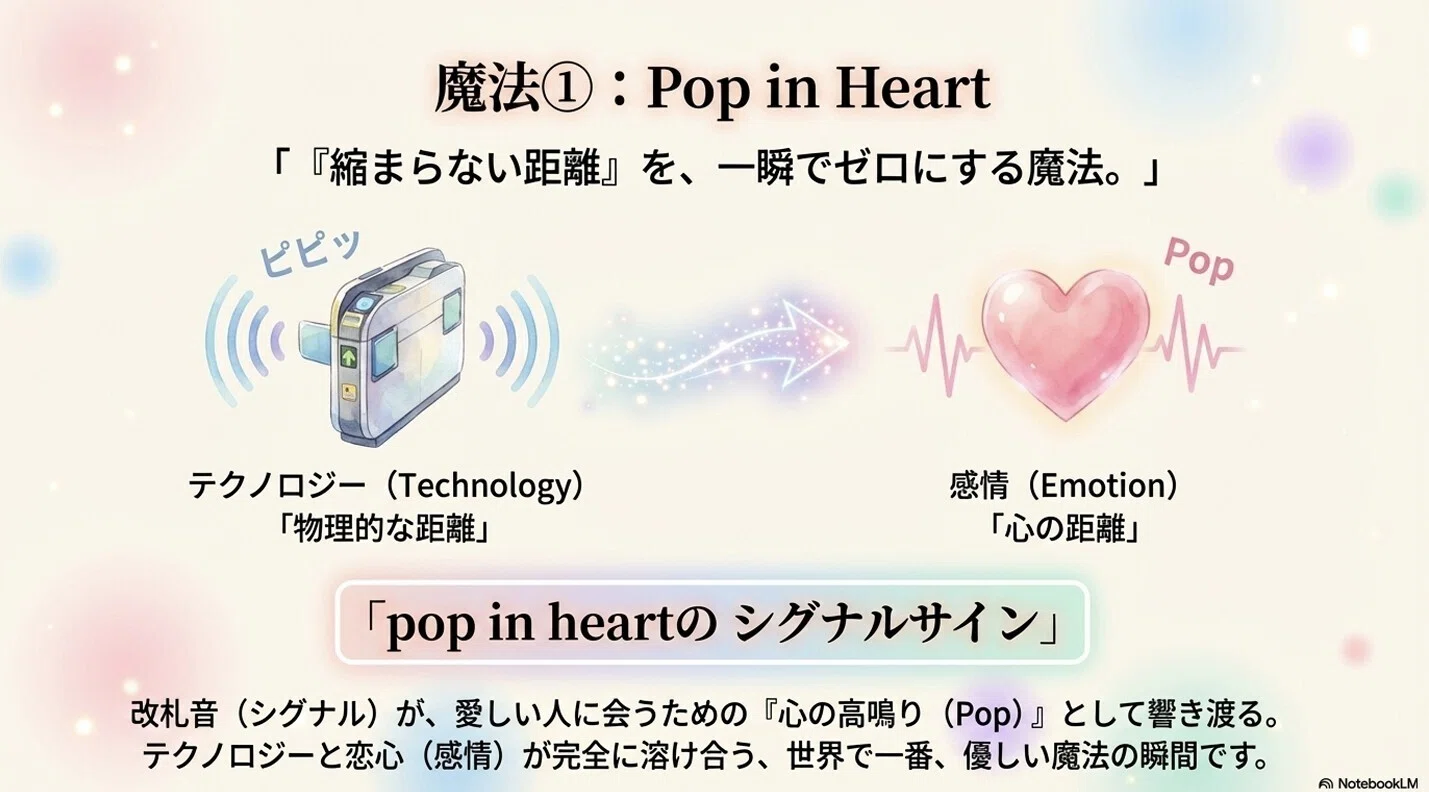 魔法①：Pop in Heart

「『縮まらない距離』を、一瞬でゼロにする魔法。」

ピピッ

Pop

テクノロジー（Technology）
「物理的な距離」

感情（Emotion）
「心の距離」

「pop in heartの シグナルサイン」

改札音（シグナル）が、愛しい人に会うための『心の高鳴り（Pop）』として響き渡る。
テクノロジーと恋心（感情）が完全に溶け合う、世界で一番、優しい魔法の瞬間です。

NotebookLM